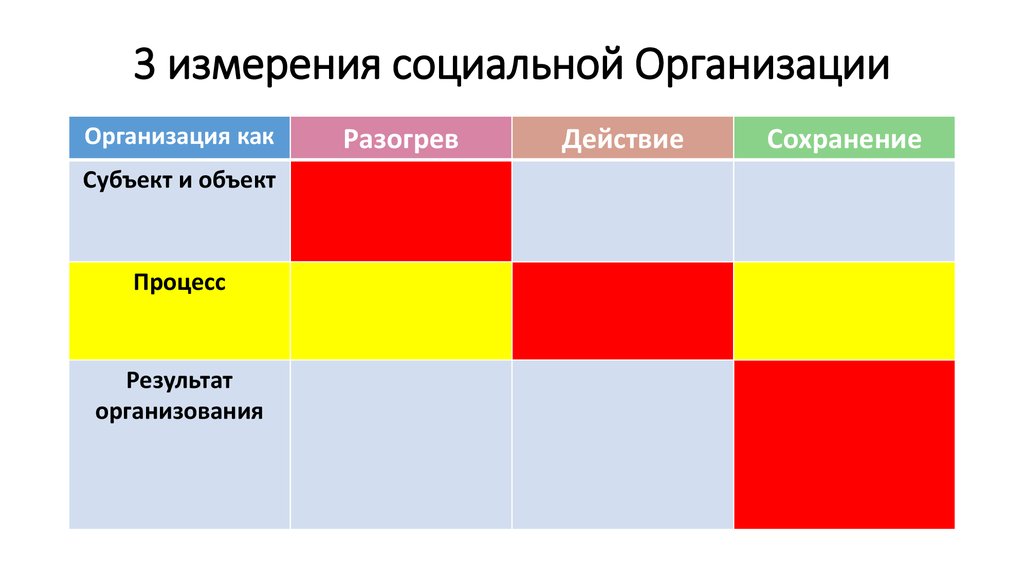 3 измерения социальной Организации

| Организация как | Разогрев | Действие | Сохранение |
|---|---|---|---|
| Субъект и объект | | | |
| Процесс | | | |
| Результат организования | | | |